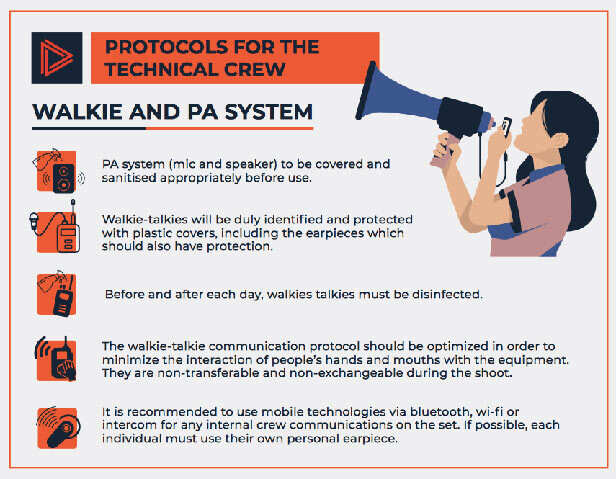 PROTOCOLS FOR THE TECHNICAL CREW

WALKIE AND PA SYSTEM

PA system (mic and speaker) to be covered and sanitised appropriately before use.

Walkie-talkies will be duly identified and protected with plastic covers, including the earpieces which should also have protection.

Before and after each day, walkies talkies must be disinfected.

The walkie-talkie communication protocol should be optimized in order to minimize the interaction of people's hands and mouths with the equipment. They are non-transferable and non-exchangeable during the shoot.

It is recommended to use mobile technologies via bluetooth, wi-fi or intercom for any internal crew communications on the set. If possible, each individual must use their own personal earpiece.